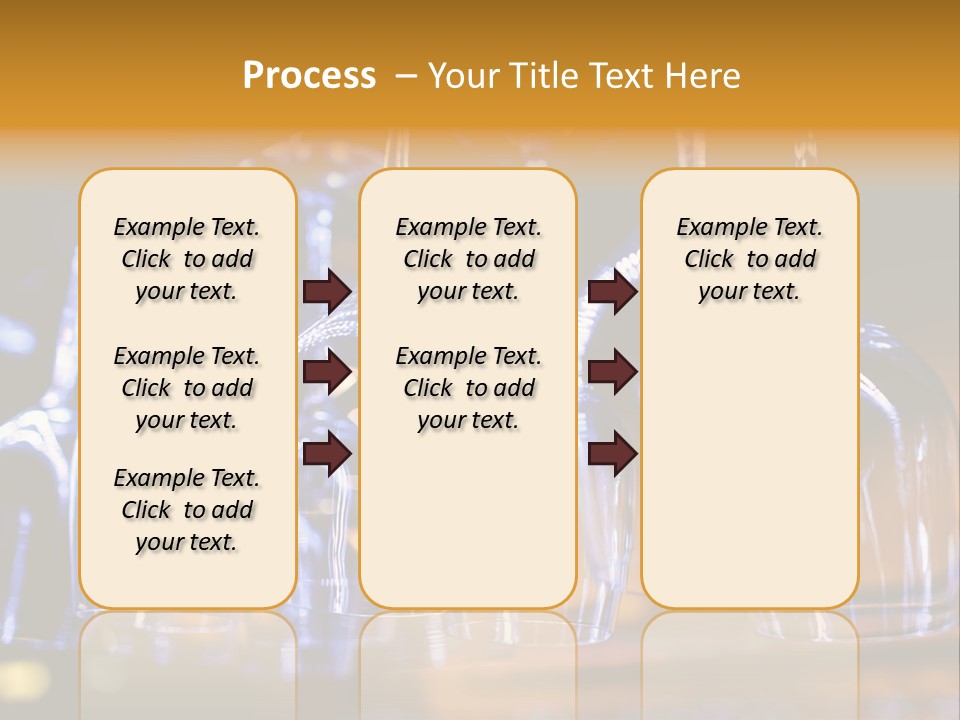 Process – Your Title Text Here

Example Text. Click to add your text.

Example Text. Click to add your text.

Example Text. Click to add your text.

Example Text. Click to add your text.

Example Text. Click to add your text.

Example Text. Click to add your text.